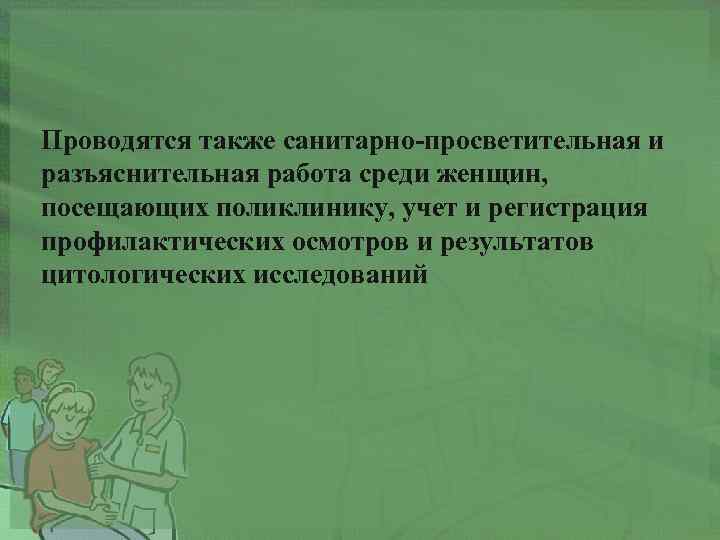 Проводятся также санитарно-просветительная и разъяснительная работа среди женщин, посещающих поликлинику, учет и регистрация профилактических осмотров и результатов цитологических исследований